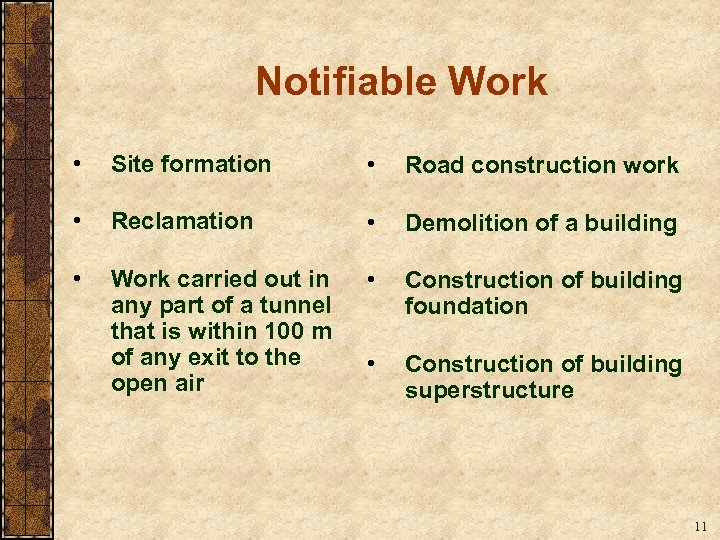 Notifiable Work

• Site formation

• Reclamation

• Work carried out in any part of a tunnel that is within 100 m of any exit to the open air

• Road construction work

• Demolition of a building

• Construction of building foundation

• Construction of building superstructure

11